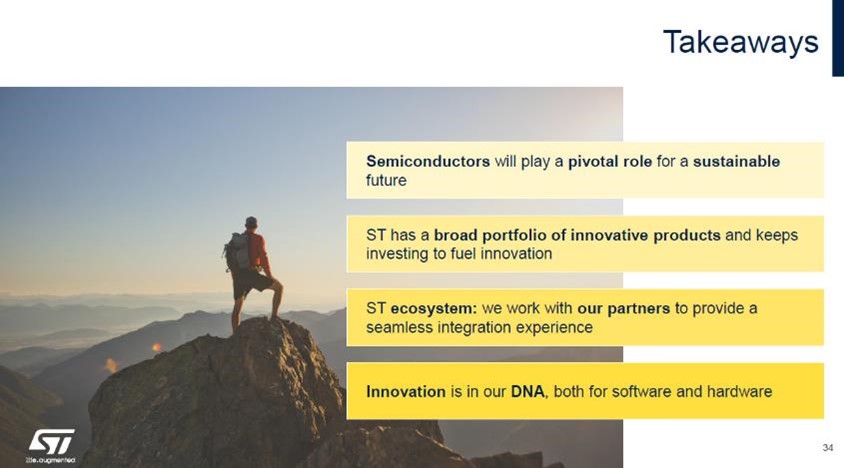 Takeaways

Semiconductors will play a pivotal role for a sustainable future

ST has a broad portfolio of innovative products and keeps investing to fuel innovation

ST ecosystem: we work with our partners to provide a seamless integration experience

Innovation is in our DNA, both for software and hardware

ST

life.augmented

34